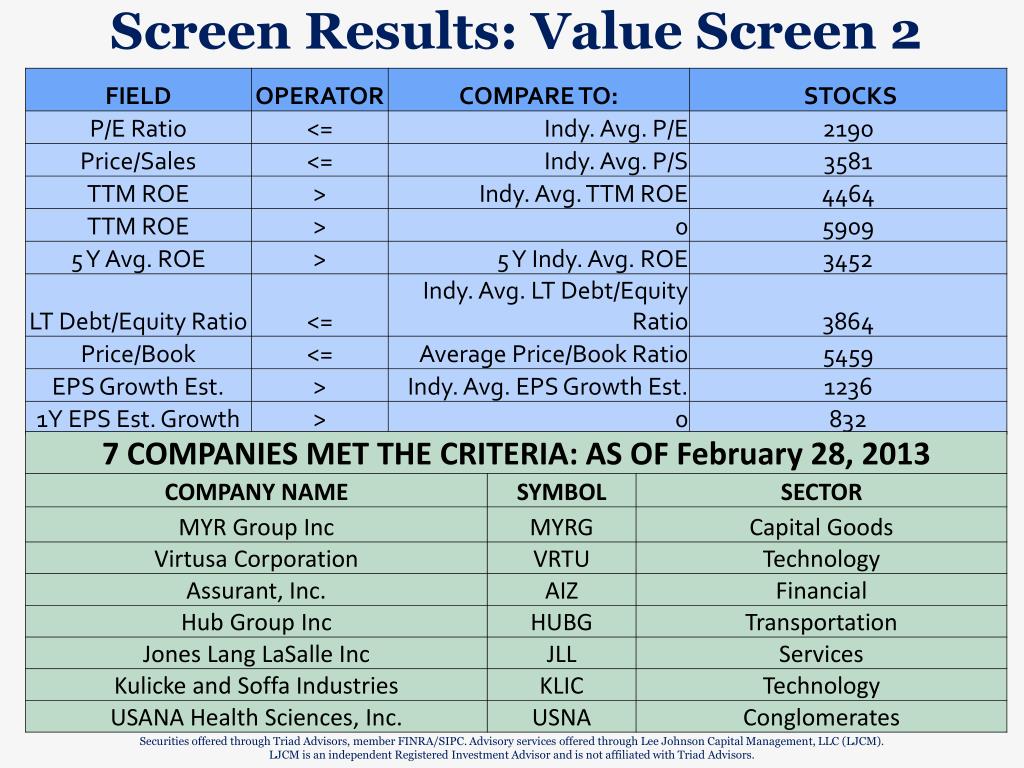 Screen Results: Value Screen 2

| FIELD | OPERATOR | COMPARE TO: | STOCKS |
|---|---|---|---|
| P/E Ratio | <= | Indy. Avg. P/E | 2190 |
| Price/Sales | <= | Indy. Avg. P/S | 3581 |
| TTM ROE | > | Indy. Avg. TTM ROE | 4464 |
| TTM ROE | > | 0 | 5909 |
| 5 Y Avg. ROE | > | 5 Y Indy. Avg. ROE | 3452 |
| LT Debt/Equity Ratio | <= | Indy. Avg. LT Debt/Equity Ratio | 3864 |
| Price/Book | <= | Average Price/Book Ratio | 5459 |
| EPS Growth Est. | > | Indy. Avg. EPS Growth Est. | 1236 |
| 1Y EPS Est. Growth | > | 0 | 832 |

7 COMPANIES MET THE CRITERIA: AS OF February 28, 2013

| COMPANY NAME | SYMBOL | SECTOR |
|---|---|---|
| MYR Group Inc | MYRG | Capital Goods |
| Virtusa Corporation | VRTU | Technology |
| Assurant, Inc. | AIZ | Financial |
| Hub Group Inc | HUBG | Transportation |
| Jones Lang LaSalle Inc | JLL | Services |
| Kulicke and Soffa Industries | KLIC | Technology |
| USANA Health Sciences, Inc. | USNA | Conglomerates |

Securities offered through Triad Advisors, member FINRA/SIPC. Advisory services offered through Lee Johnson Capital Management, LLC (LJCM). LJCM is an independent Registered Investment Advisor and is not affiliated with Triad Advisors.